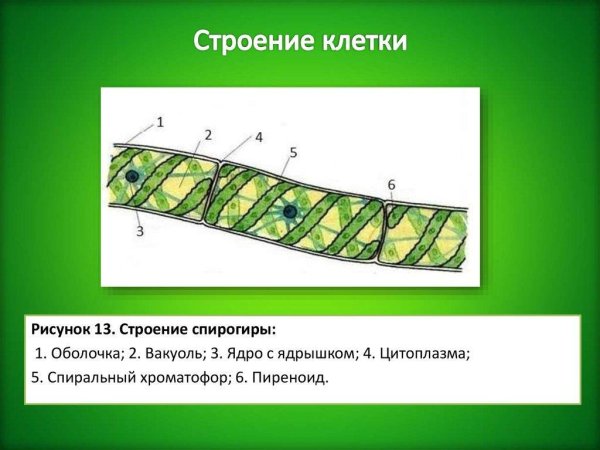 Строение клетки

1
2
4
5
6
3

Рисунок 13. Строение спирогиры:

1. Оболочка; 2. Вакуоль; 3. Ядро с ядрышком; 4. Цитоплазма;

5. Спиральный хроматофор; 6. Пиреноид.